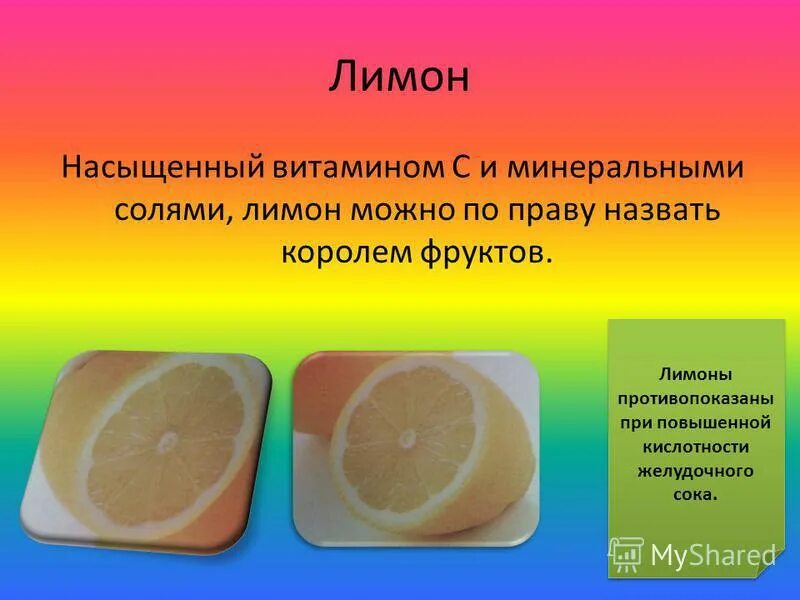 Лимон

Насыщенный витамином С и минеральными солями, лимон можно по праву назвать королем фруктов.

Лимоны противопоказаны при повышенной кислотности желудочного сока.

MyShared